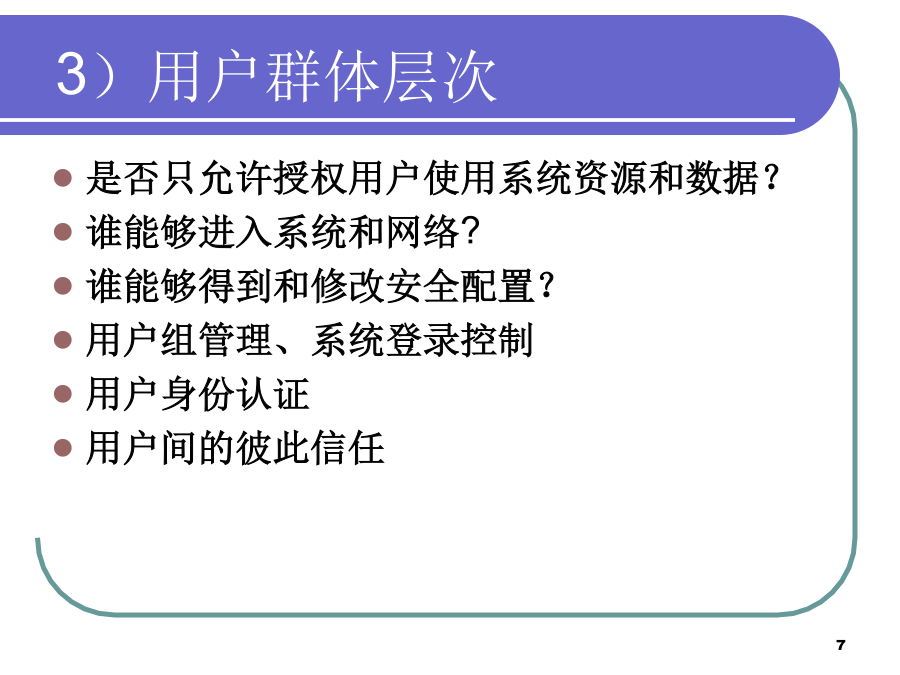 3）用户群体层次

是否只允许授权用户使用系统资源和数据？

谁能够进入系统和网络?

谁能够得到和修改安全配置？

用户组管理、系统登录控制

用户身份认证

用户间的彼此信任

7